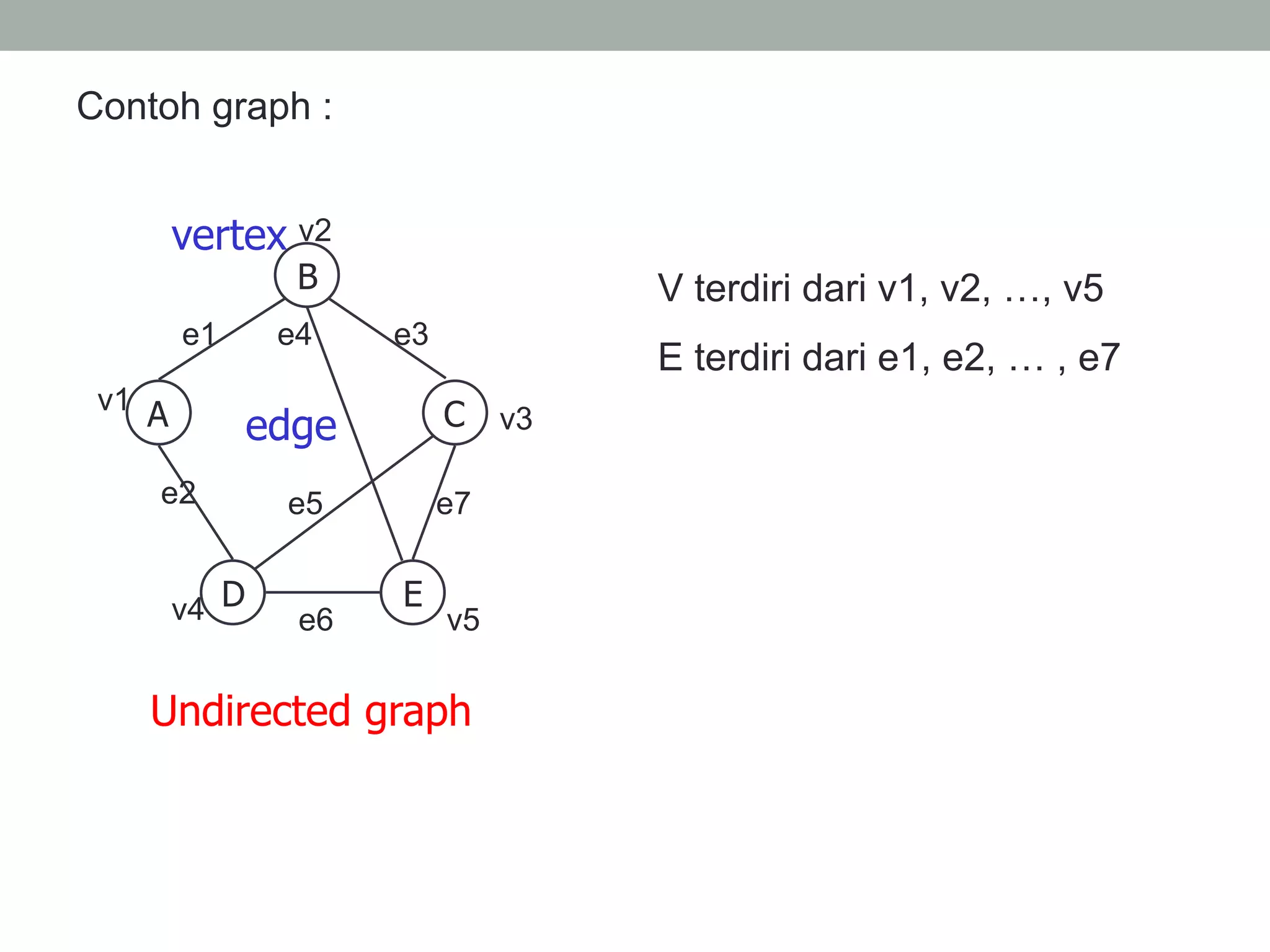 Contoh graph :

vertex v2
B
e1 e4 e3
v1 A edge C v3
e2 e5 e7
v4 D e6 E v5

Undirected graph

V terdiri dari v1, v2, …, v5

E terdiri dari e1, e2, … , e7